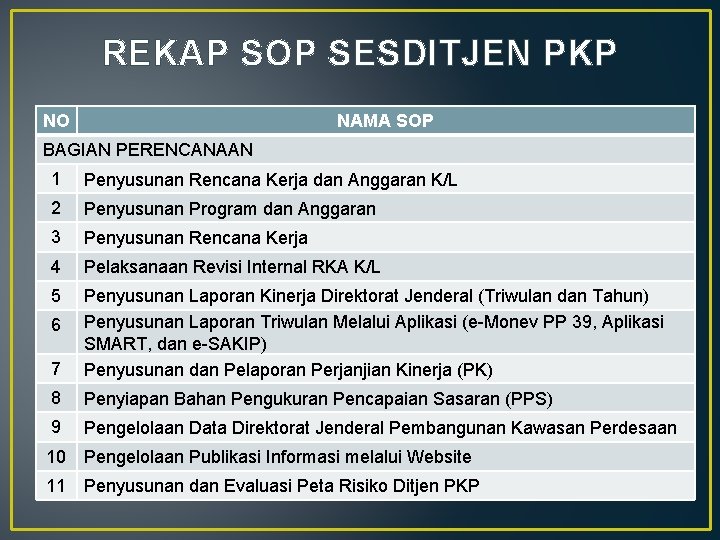 REKAP SOP SESDITJEN PKP

| NO | NAMA SOP |
|---|---|
| BAGIAN PERENCANAAN | |
| 1 | Penyusunan Rencana Kerja dan Anggaran K/L |
| 2 | Penyusunan Program dan Anggaran |
| 3 | Penyusunan Rencana Kerja |
| 4 | Pelaksanaan Revisi Internal RKA K/L |
| 5 | Penyusunan Laporan Kinerja Direktorat Jenderal (Triwulan dan Tahun) |
| 6 | Penyusunan Laporan Triwulan Melalui Aplikasi (e-Monev PP 39, Aplikasi SMART, dan e-SAKIP) |
| 7 | Penyusunan dan Pelaporan Perjanjian Kinerja (PK) |
| 8 | Penyiapan Bahan Pengukuran Pencapaian Sasaran (PPS) |
| 9 | Pengelolaan Data Direktorat Jenderal Pembangunan Kawasan Perdesaan |
| 10 | Pengelolaan Publikasi Informasi melalui Website |
| 11 | Penyusunan dan Evaluasi Peta Risiko Ditjen PKP |